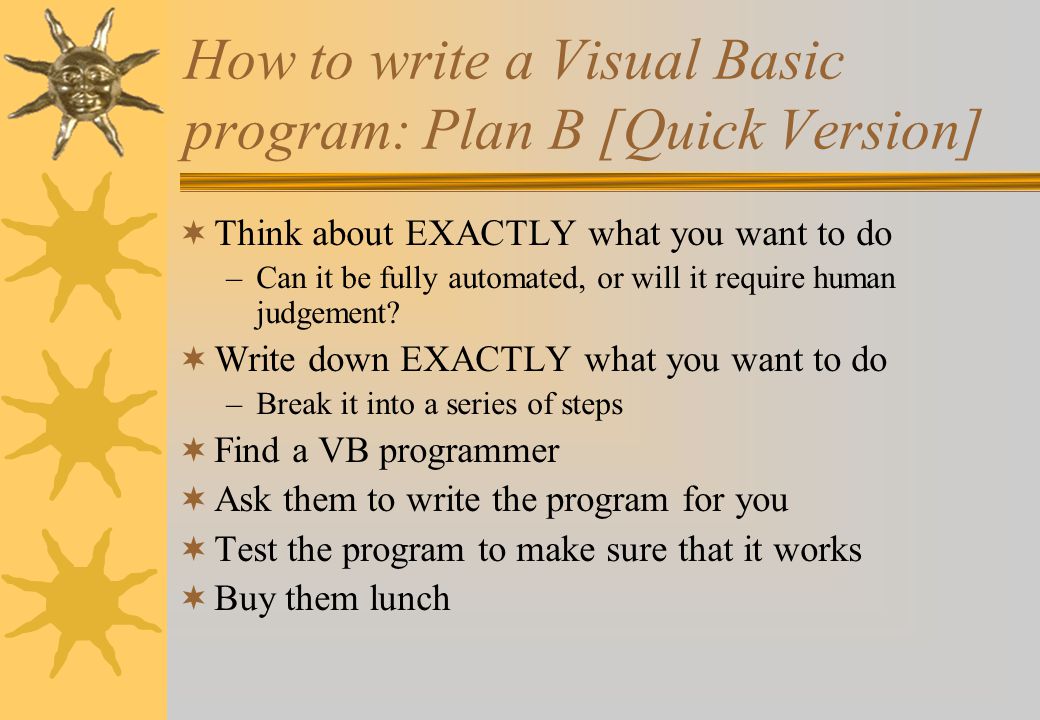 How to write a Visual Basic program: Plan B [Quick Version]

Think about EXACTLY what you want to do
– Can it be fully automated, or will it require human judgement?

Write down EXACTLY what you want to do
– Break it into a series of steps

Find a VB programmer

Ask them to write the program for you

Test the program to make sure that it works

Buy them lunch